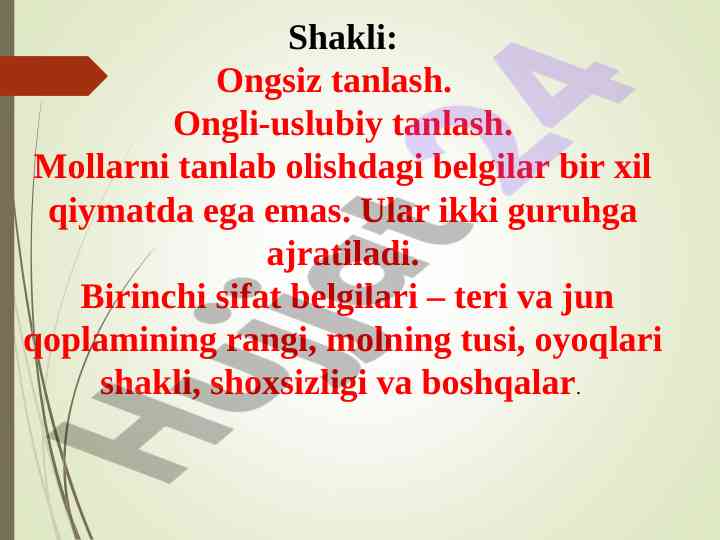 Shakli:
Ongsiz tanlash.
Ongli-uslubiy tanlash.
Mollarni tanlab olishdagi belgilar bir xil qiymatda ega emas. Ular ikki guruhga ajratiladi.
Birinchi sifat belgilari – teri va jun qoplamining rangi, molning tusi, oyoqlari shakli, shoxsizligi va boshqalar.

Hujjat24